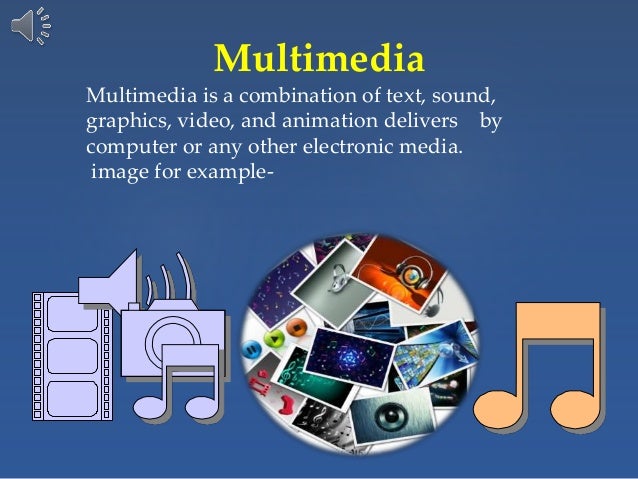 Multimedia

Multimedia is a combination of text, sound, graphics, video, and animation delivers by computer or any other electronic media.
image for example-